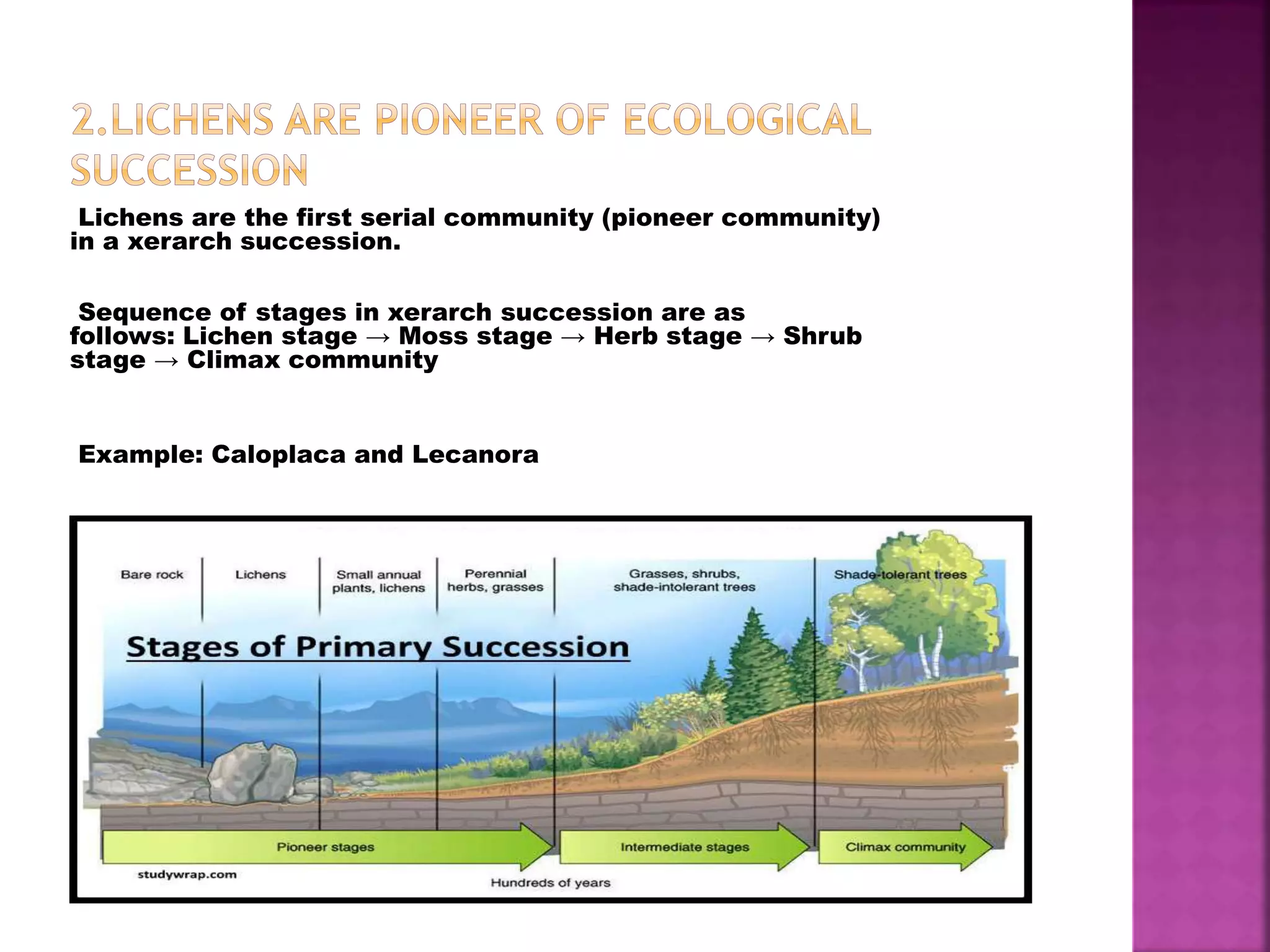 2.LICHENS ARE PIONEER OF ECOLOGICAL SUCCESSION

Lichens are the first serial community (pioneer community) in a xerarch succession.

Sequence of stages in xerarch succession are as follows: Lichen stage → Moss stage → Herb stage → Shrub stage → Climax community

Example: Caloplaca and Lecanora

Bare rock

Lichens

Small annual plants, lichens

Perennial herbs, grasses

Grasses, shrubs, shade-intolerant trees

Shade-tolerant trees

Stages of Primary Succession

Pioneer stages

Intermediate stages

Climax community

studywrap.com

Hundreds of years